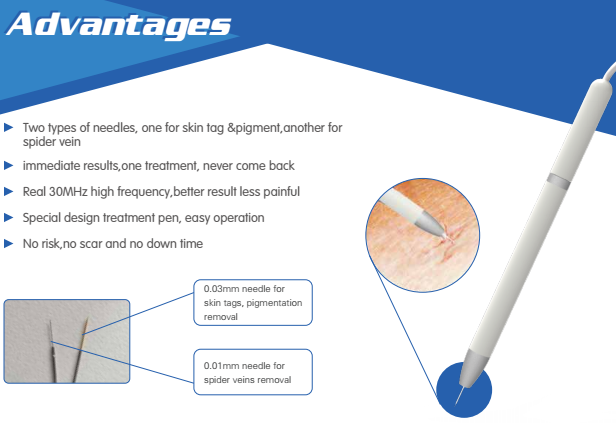 Advantages

Two types of needles, one for skin tag &pigment,another for spider vein

immediate results,one treatment, never come back

Real 30MHz high frequency,better result less painful

Special design treatment pen, easy operation

No risk,no scar and no down time

0.03mm needle for skin tags, pigmentation removal

0.01mm needle for spider veins removal